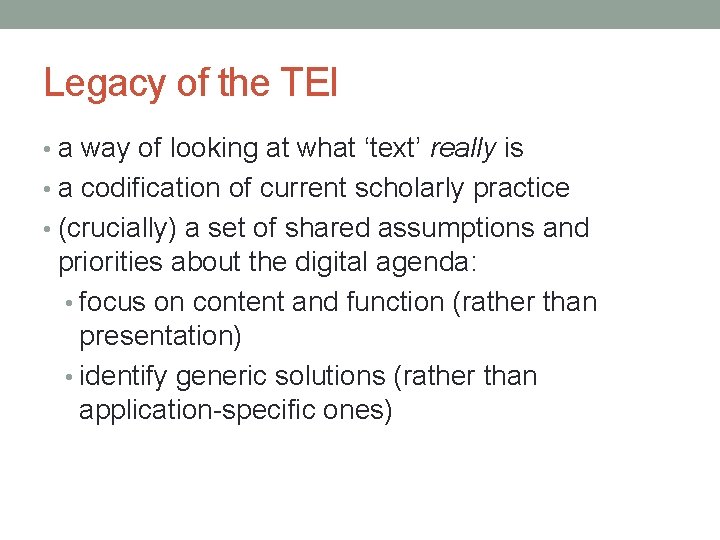 Legacy of the TEI

• a way of looking at what ‘text’ really is
• a codification of current scholarly practice
• (crucially) a set of shared assumptions and priorities about the digital agenda:
  • focus on content and function (rather than presentation)
  • identify generic solutions (rather than application-specific ones)